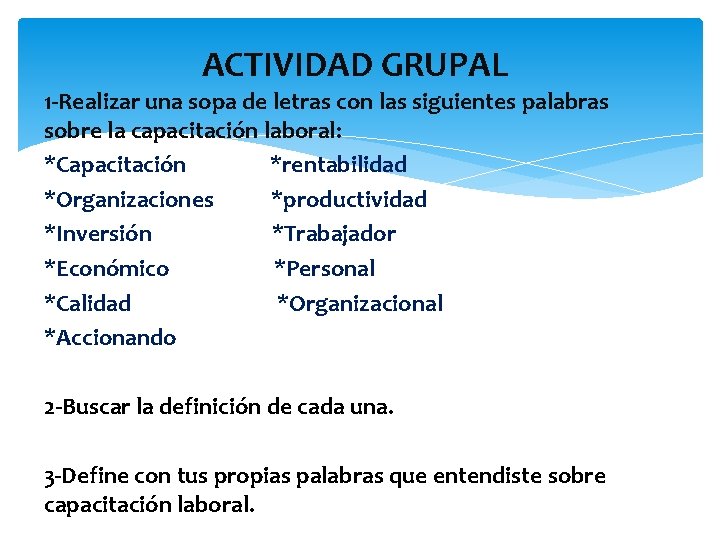 ACTIVIDAD GRUPAL

1-Realizar una sopa de letras con las siguientes palabras sobre la capacitación laboral:

*Capacitación
*Organizaciones
*Inversión
*Económico
*Calidad
*Accionando

*rentabilidad
*productividad
*Trabajador
*Personal
*Organizacional

2-Buscar la definición de cada una.

3-Define con tus propias palabras que entendiste sobre capacitación laboral.